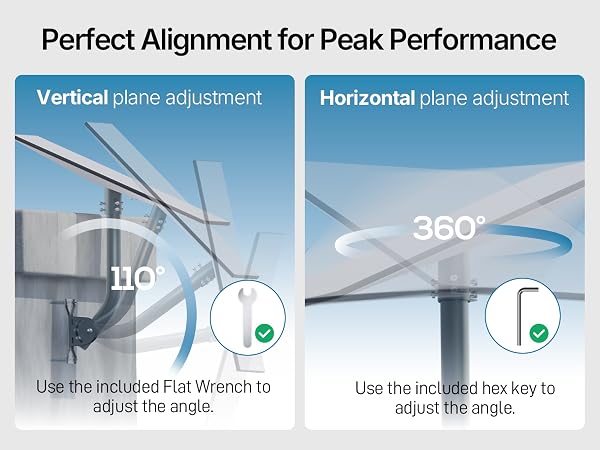 Perfect Alignment for Peak Performance

Vertical plane adjustment

110°

Use the included Flat Wrench to adjust the angle.

Horizontal plane adjustment

360°

Use the included hex key to adjust the angle.